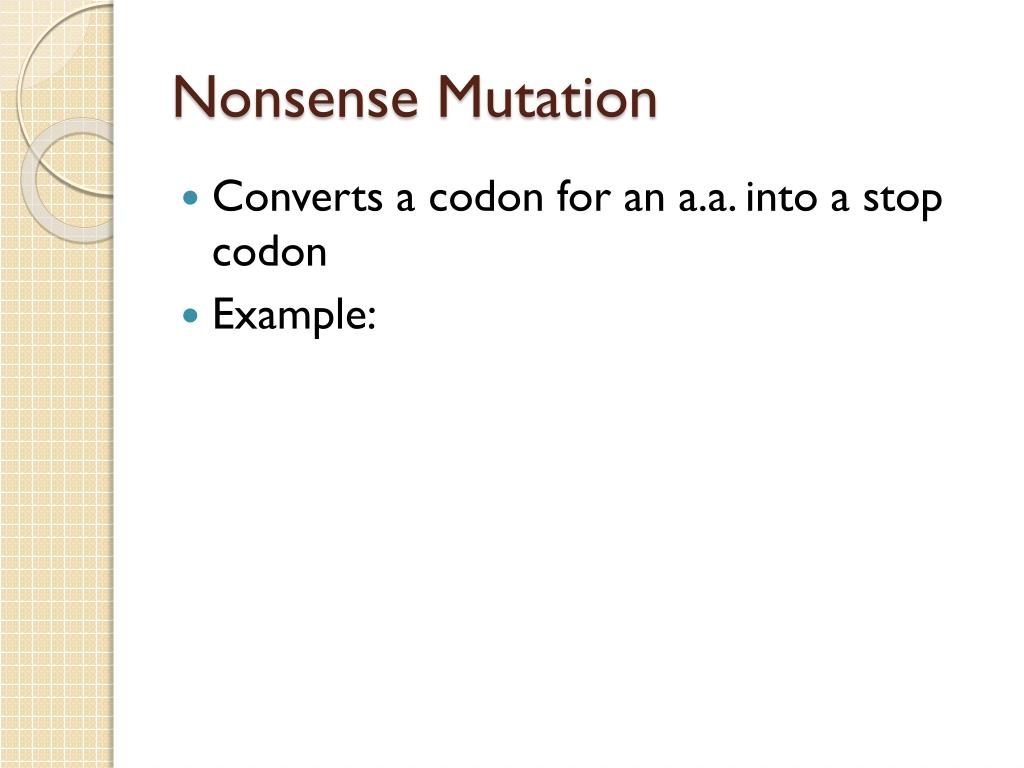 Nonsense Mutation

Converts a codon for an a.a. into a stop codon

Example: